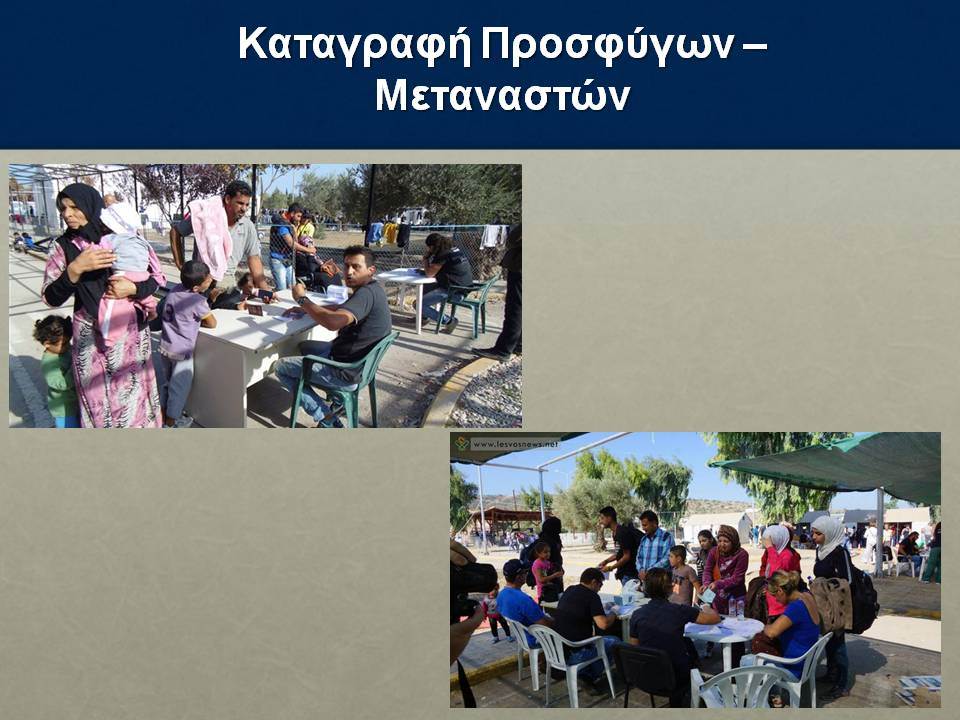 Καταγραφή Προσφύγων – Μεταναστών

www.lesvosnews.net